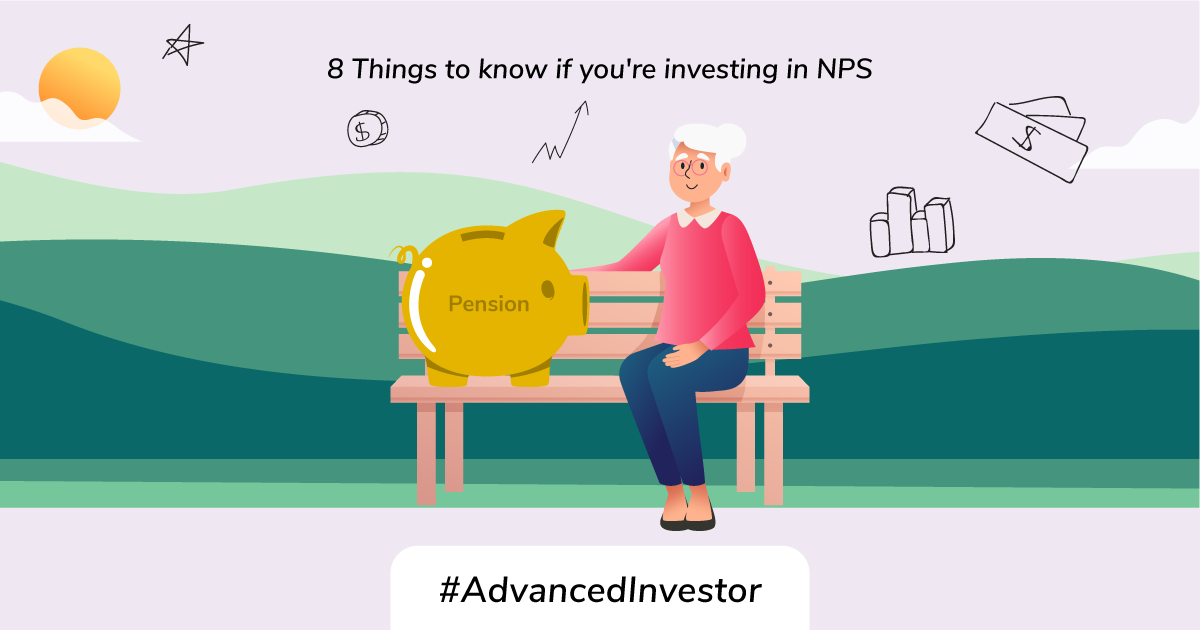 8 Things to know if you're investing in NPS

$

$

Pension

#AdvancedInvestor